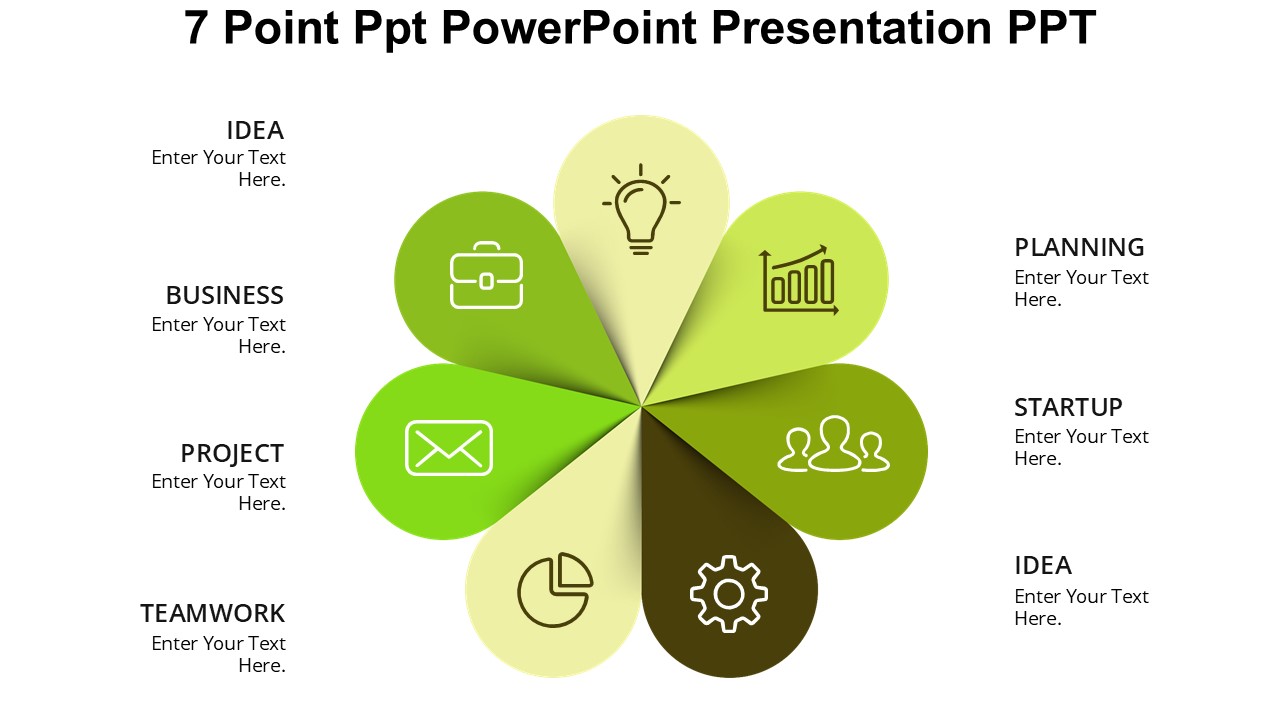 7 Point Ppt PowerPoint Presentation PPT

IDEA
Enter Your Text Here.

BUSINESS
Enter Your Text Here.

PROJECT
Enter Your Text Here.

TEAMWORK
Enter Your Text Here.

PLANNING
Enter Your Text Here.

STARTUP
Enter Your Text Here.

IDEA
Enter Your Text Here.